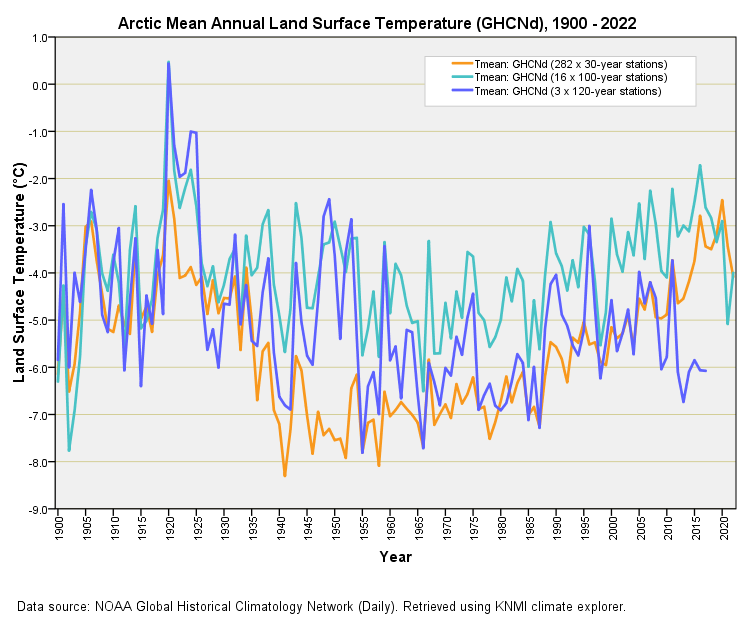 Arctic Mean Annual Land Surface Temperature (GHCNd), 1900 - 2022

Tmean: GHCNd (282 x 30-year stations)
Tmean: GHCNd (16 x 100-year stations)
Tmean: GHCNd (3 x 120-year stations)

Land Surface Temperature (°C)

1.0
0.0
-1.0
-2.0
-3.0
-4.0
-5.0
-6.0
-7.0
-8.0
-9.0

1900 1905 1910 1915 1920 1925 1930 1935 1940 1945 1950 1955 1960 1965 1970 1975 1980 1985 1990 1995 2000 2005 2010 2015 2020

Year

Data source: NOAA Global Historical Climatology Network (Daily). Retrieved using KNMI climate explorer.